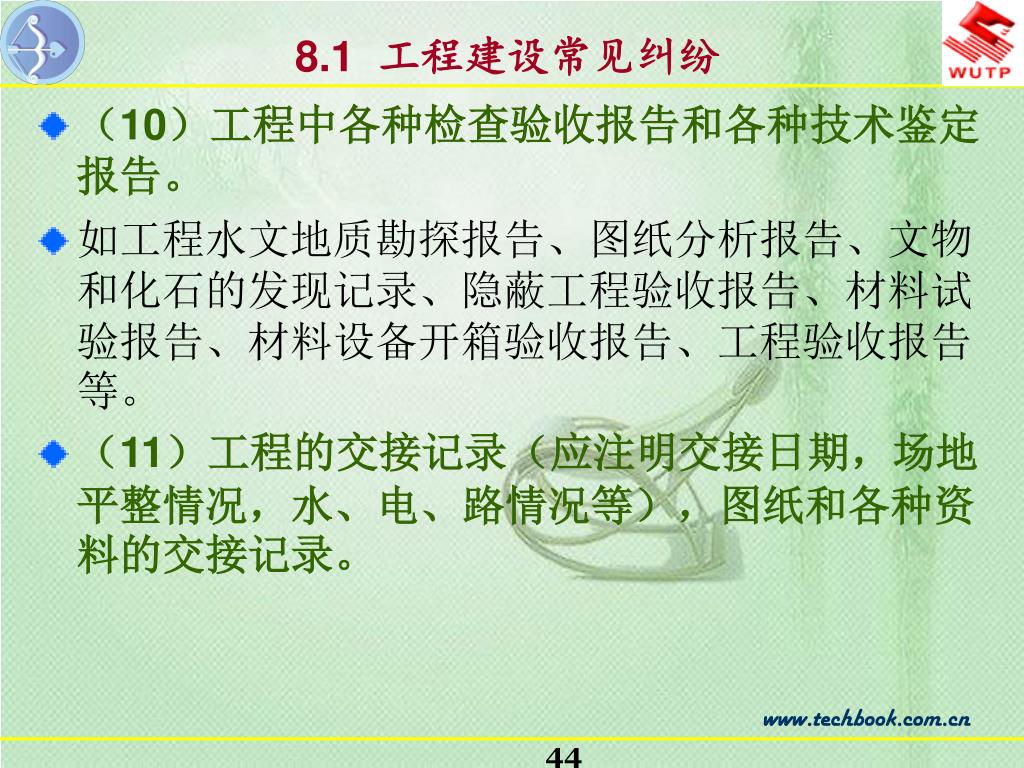 WUTP

8.1 工程建设常见纠纷

（10）工程中各种检查验收报告和各种技术鉴定报告。

如工程水文地质勘探报告、图纸分析报告、文物和化石的发现记录、隐蔽工程验收报告、材料试验报告、材料设备开箱验收报告、工程验收报告等。

（11）工程的交接记录（应注明交接日期，场地平整情况，水、电、路情况等），图纸和各种资料的交接记录。

www.techbook.com.cn

44